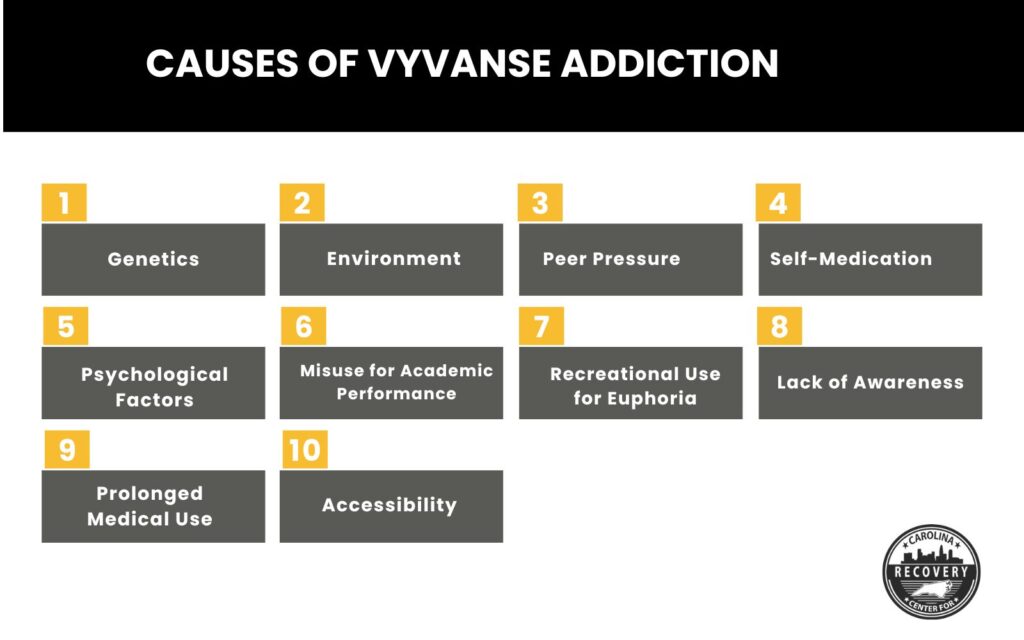 CAUSES OF VYVANSE ADDICTION

1
Genetics

2
Environment

3
Peer Pressure

4
Self-Medication

5
Psychological Factors

6
Misuse for Academic Performance

7
Recreational Use for Euphoria

8
Lack of Awareness

9
Prolonged Medical Use

10
Accessibility

CAROLINA
RECOVERY
CENTER FOR